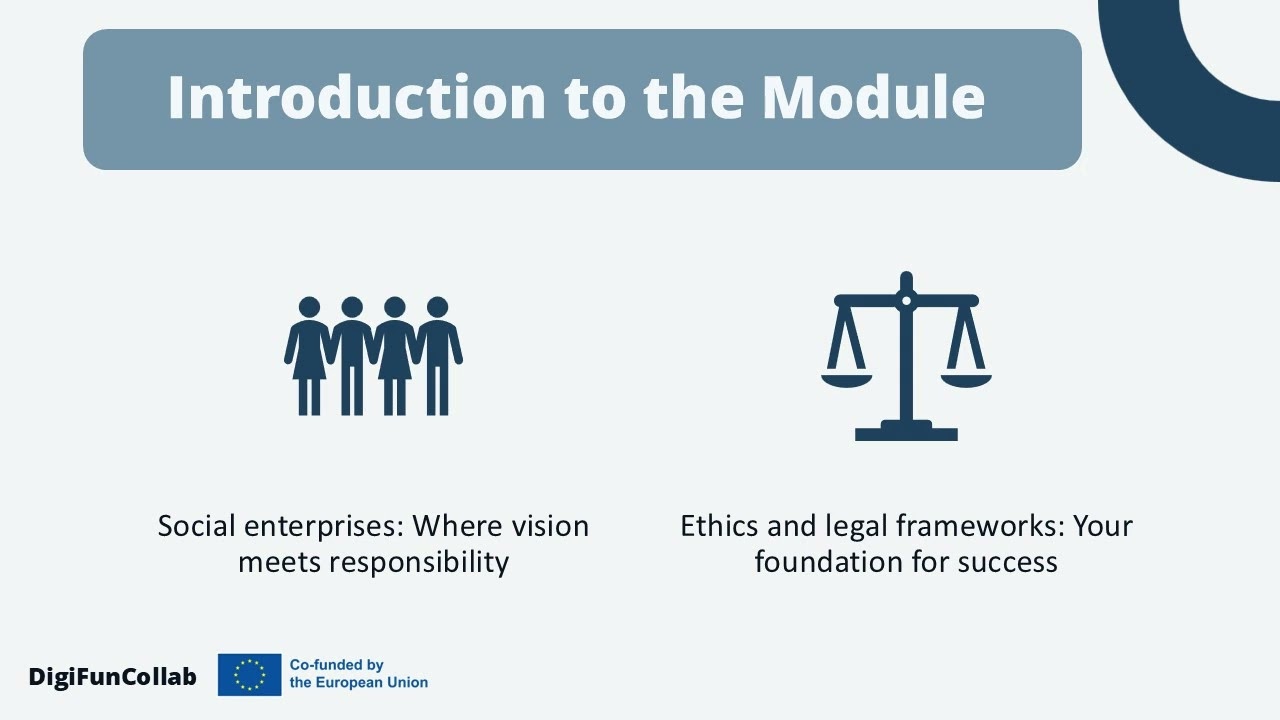 Introduction to the Module

Social enterprises: Where vision meets responsibility

Ethics and legal frameworks: Your foundation for success

DigiFunCollab

Co-funded by the European Union